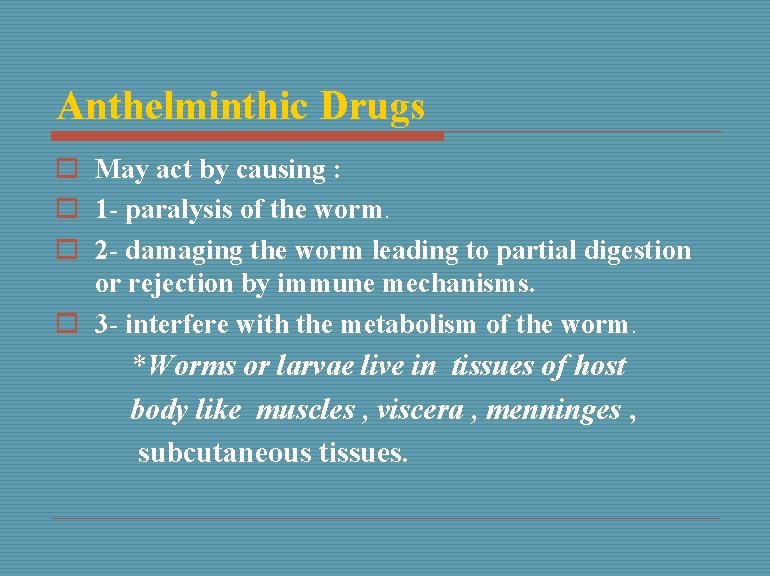 Anthelminthic Drugs

May act by causing :

1- paralysis of the worm.

2- damaging the worm leading to partial digestion or rejection by immune mechanisms.

3- interfere with the metabolism of the worm.

*Worms or larvae live in tissues of host body like muscles , viscera , menninges , subcutaneous tissues.